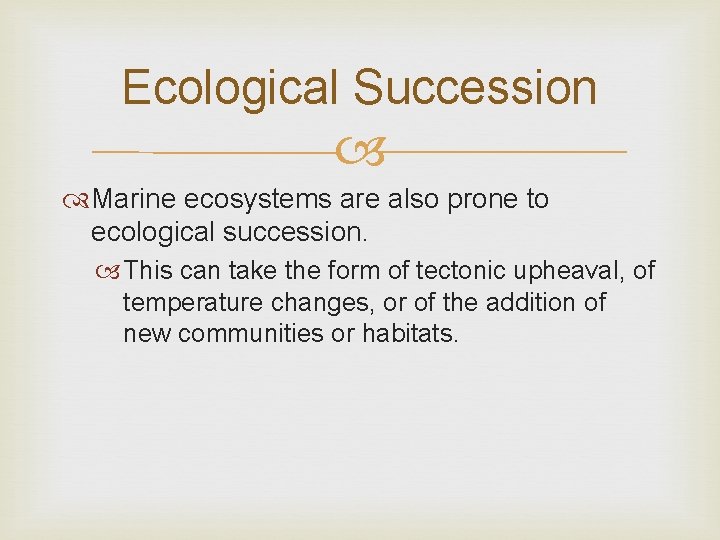 Ecological Succession

Marine ecosystems are also prone to ecological succession.

This can take the form of tectonic upheaval, of temperature changes, or of the addition of new communities or habitats.